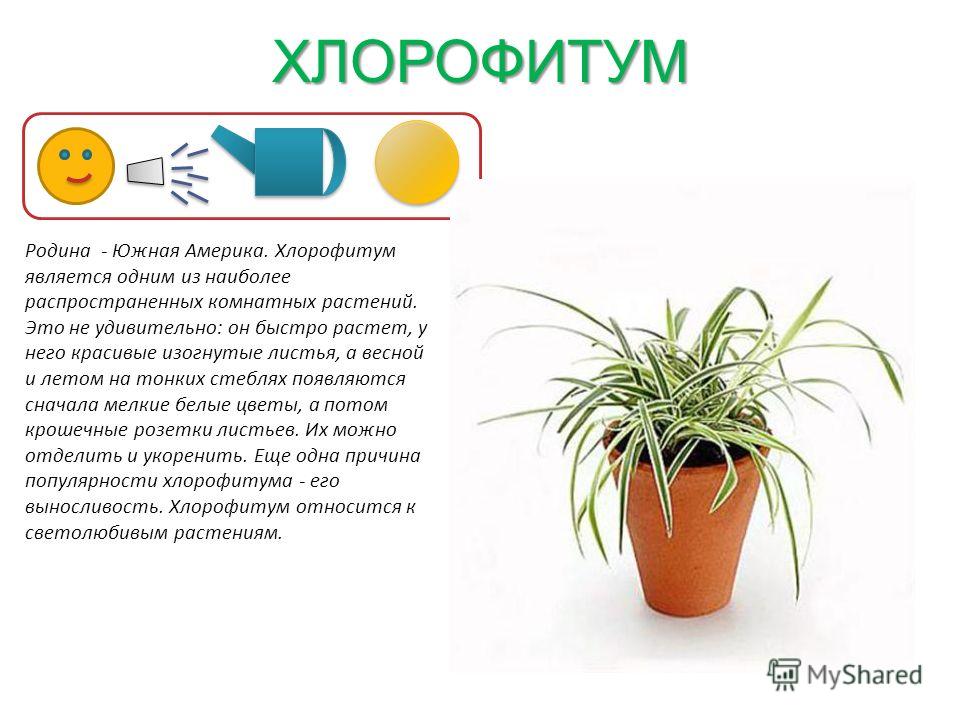 ХЛОРОФИТУМ

Родина - Южная Америка. Хлорофитум является одним из наиболее распространенных комнатных растений. Это не удивительно: он быстро растет, у него красивые изогнутые листья, а весной и летом на тонких стеблях появляются сначала мелкие белые цветы, а потом крошечные розетки листьев. Их можно отделить и укоренить. Еще одна причина популярности хлорофитума - его выносливость. Хлорофитум относится к светолюбивым растениям.

MyShared